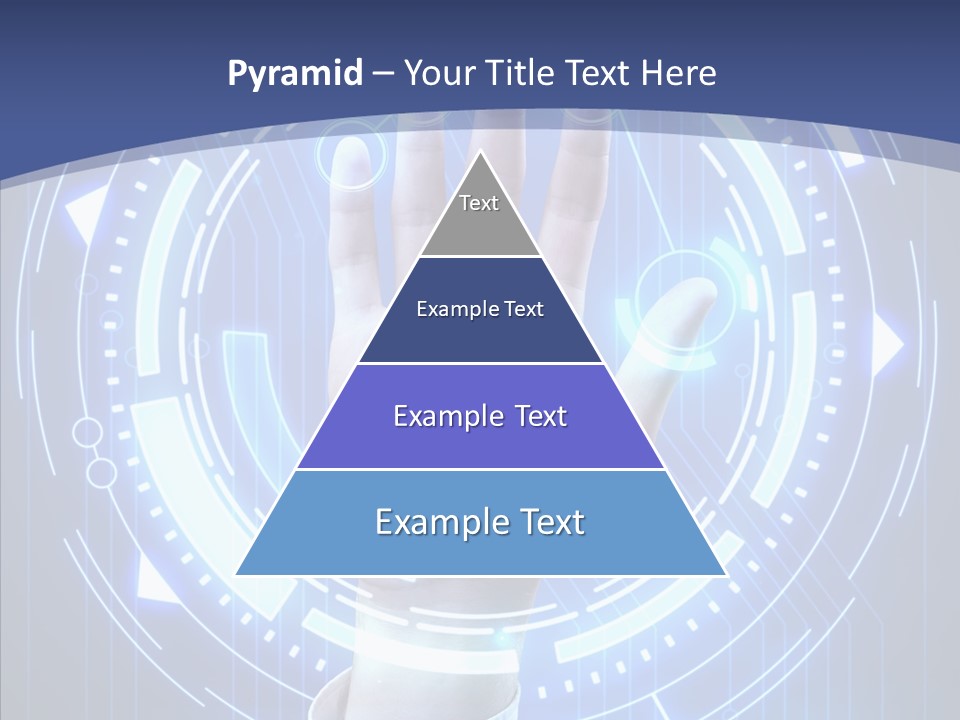 Pyramid – Your Title Text Here

Text

Example Text

Example Text

Example Text